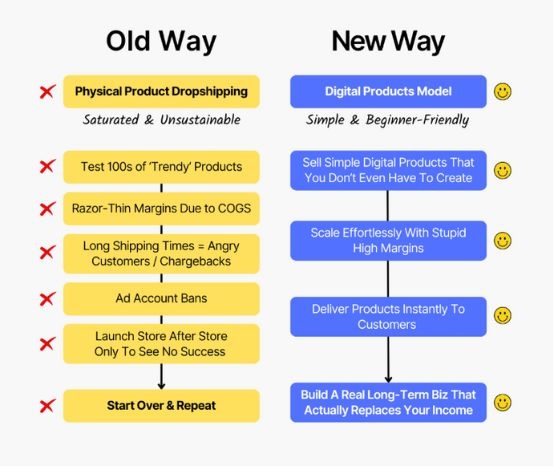 Old Way

Physical Product Dropshipping

Saturated & Unsustainable

Test 100s of 'Trendy' Products

Razor-Thin Margins Due to COGS

Long Shipping Times = Angry Customers / Chargebacks

Ad Account Bans

Launch Store After Store Only To See No Success

Start Over & Repeat

New Way

Digital Products Model

Simple & Beginner-Friendly

Sell Simple Digital Products That You Don't Even Have To Create

Scale Effortlessly With Stupid High Margins

Deliver Products Instantly To Customers

Build A Real Long-Term Biz That Actually Replaces Your Income